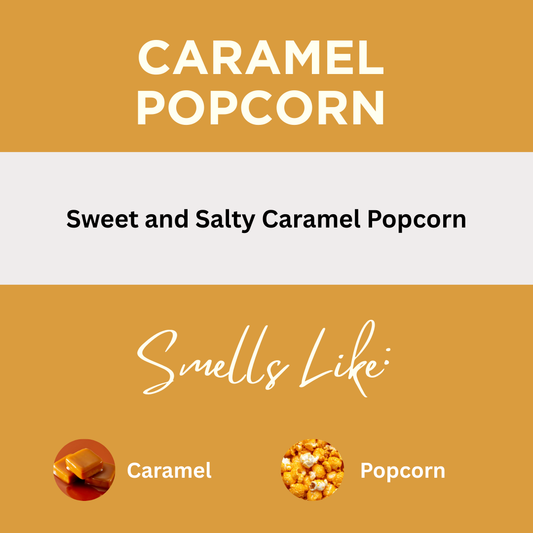 CARAMEL POPCORN

Sweet and Salty Caramel Popcorn

Smells Like:

Caramel

Popcorn